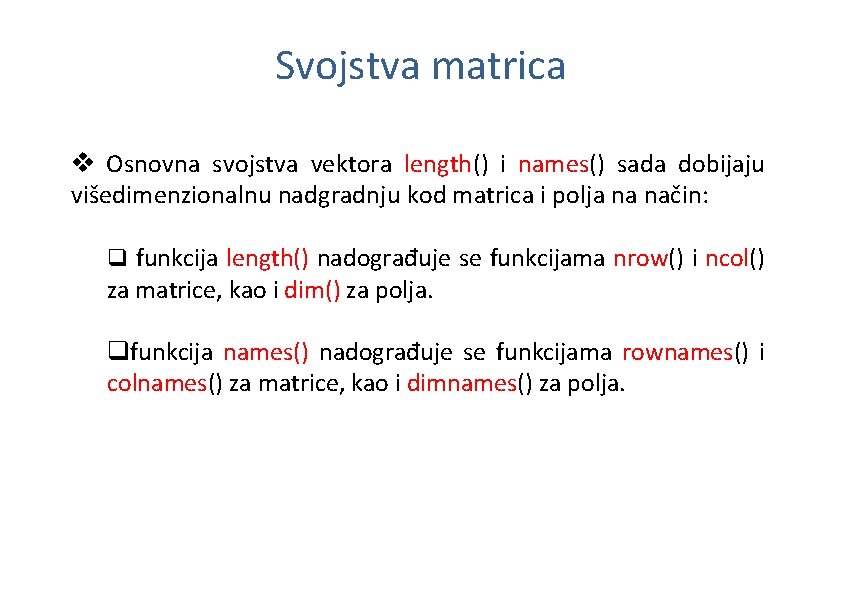 Svojstva matrica

❖ Osnovna svojstva vektora length() i names() sada dobijaju višedimenzionalnu nadgradnju kod matrica i polja na način:

❑ funkcija length() nadograđuje se funkcijama nrow() i ncol() za matrice, kao i dim() za polja.

❑funkcija names() nadograđuje se funkcijama rownames() i colnames() za matrice, kao i dimnames() za polja.